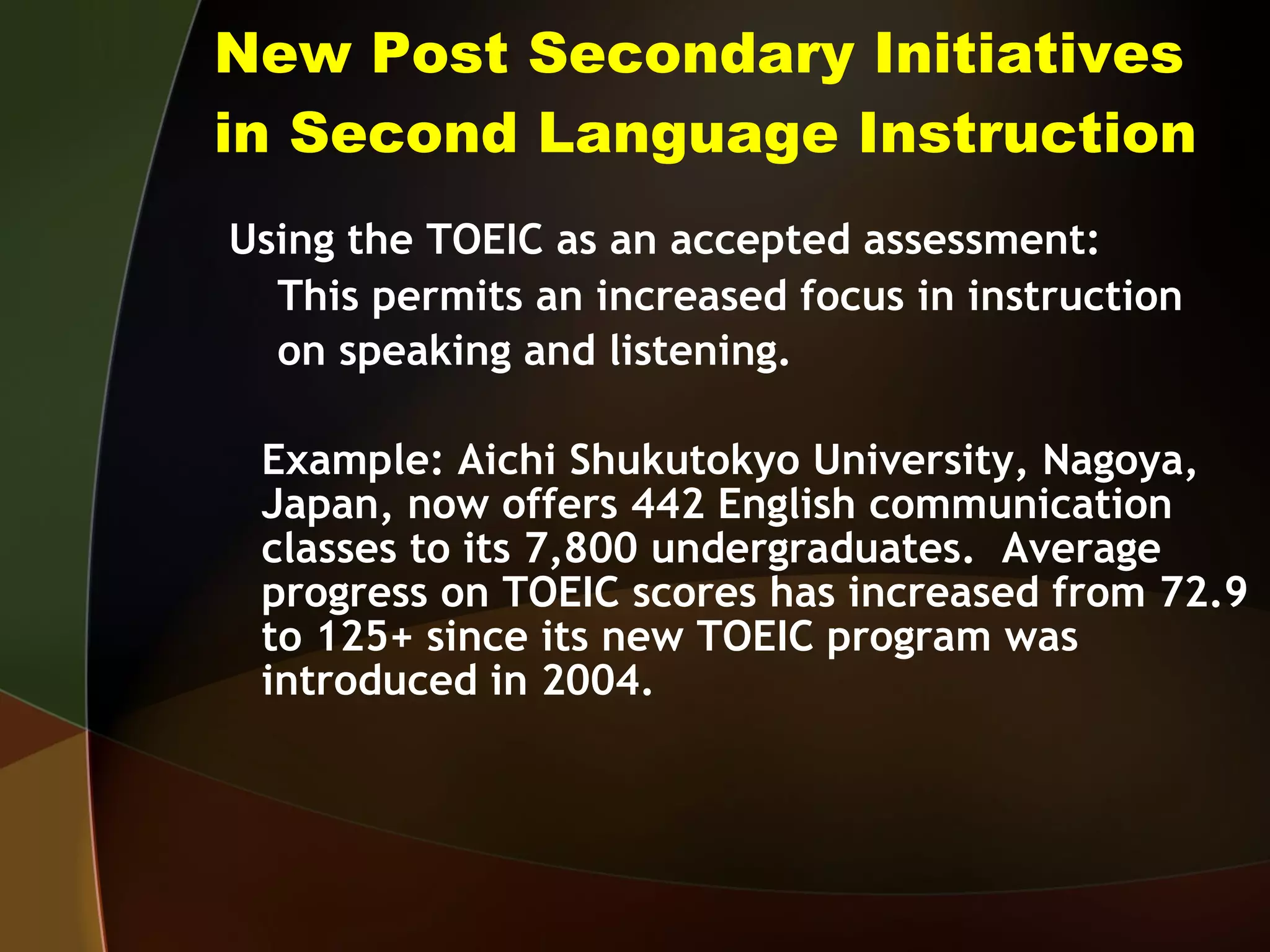 New Post Secondary Initiatives in Second Language Instruction

Using the TOEIC as an accepted assessment:
This permits an increased focus in instruction on speaking and listening.

Example: Aichi Shukutokyo University, Nagoya, Japan, now offers 442 English communication classes to its 7,800 undergraduates. Average progress on TOEIC scores has increased from 72.9 to 125+ since its new TOEIC program was introduced in 2004.